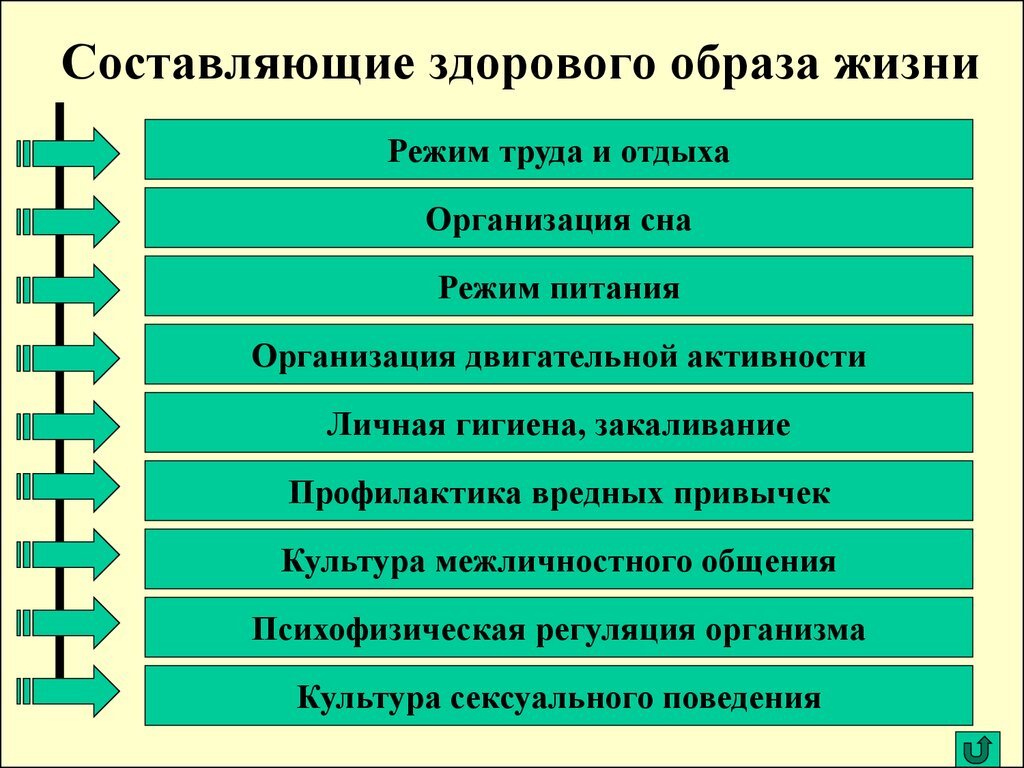 Составляющие здорового образа жизни

Режим труда и отдыха

Организация сна

Режим питания

Организация двигательной активности

Личная гигиена, закаливание

Профилактика вредных привычек

Культура межличностного общения

Психофизическая регуляция организма

Культура сексуального поведения